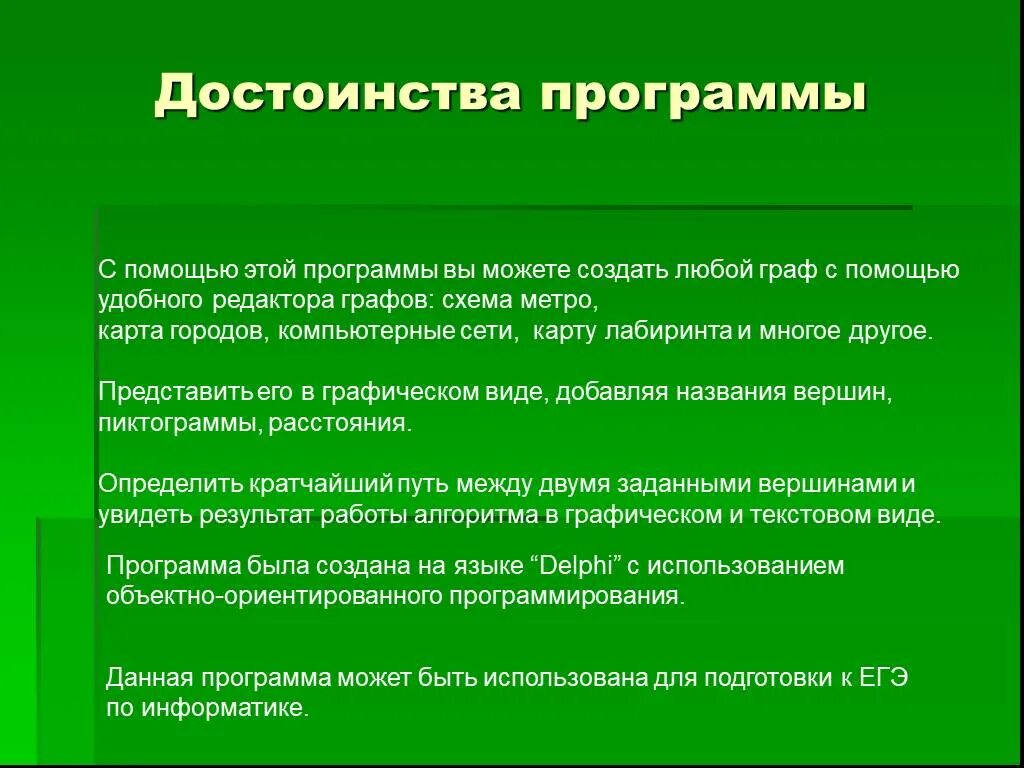 Достоинства программы

С помощью этой программы вы можете создать любой граф с помощью удобного редактора графов: схема метро,
карта городов, компьютерные сети, карту лабиринта и многое другое.

Представить его в графическом виде, добавляя названия вершин, пиктограммы, расстояния.

Определить кратчайший путь между двумя заданными вершинами и увидеть результат работы алгоритма в графическом и текстовом виде.

Программа была создана на языке “Delphi” с использованием объектно-ориентированного программирования.

Данная программа может быть использована для подготовки к ЕГЭ по информатике.